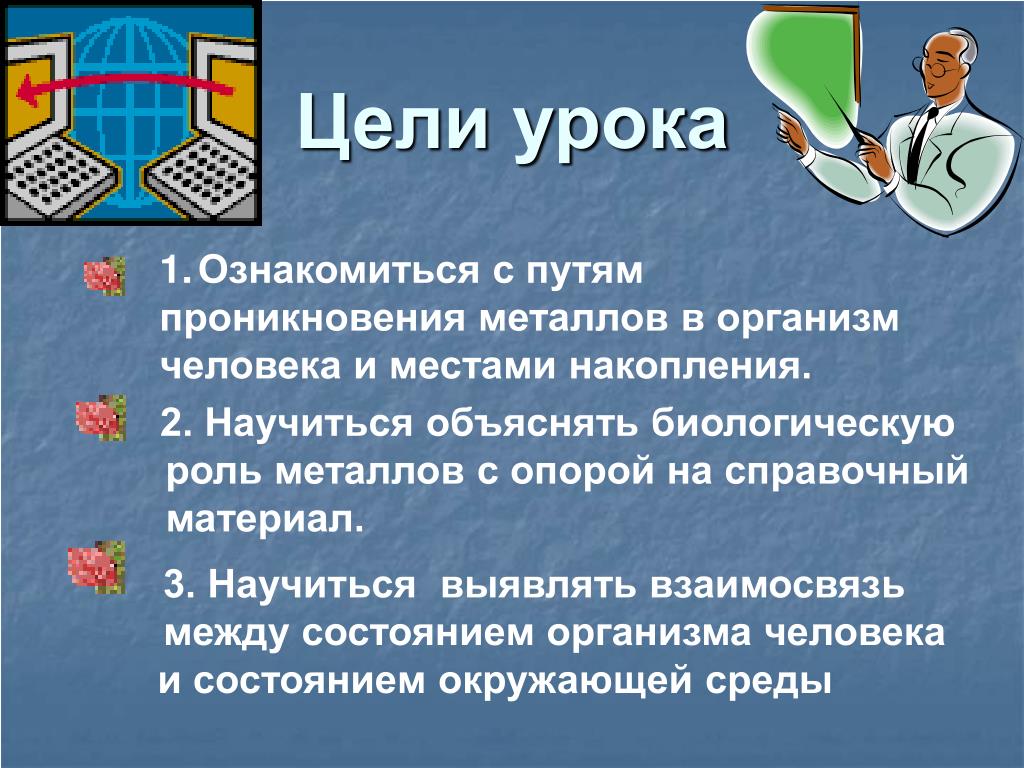 Цели урока

1. Ознакомиться с путям проникновения металлов в организм человека и местами накопления.

2. Научиться объяснять биологическую роль металлов с опорой на справочный материал.

3. Научиться выявлять взаимосвязь между состоянием организма человека и состоянием окружающей среды